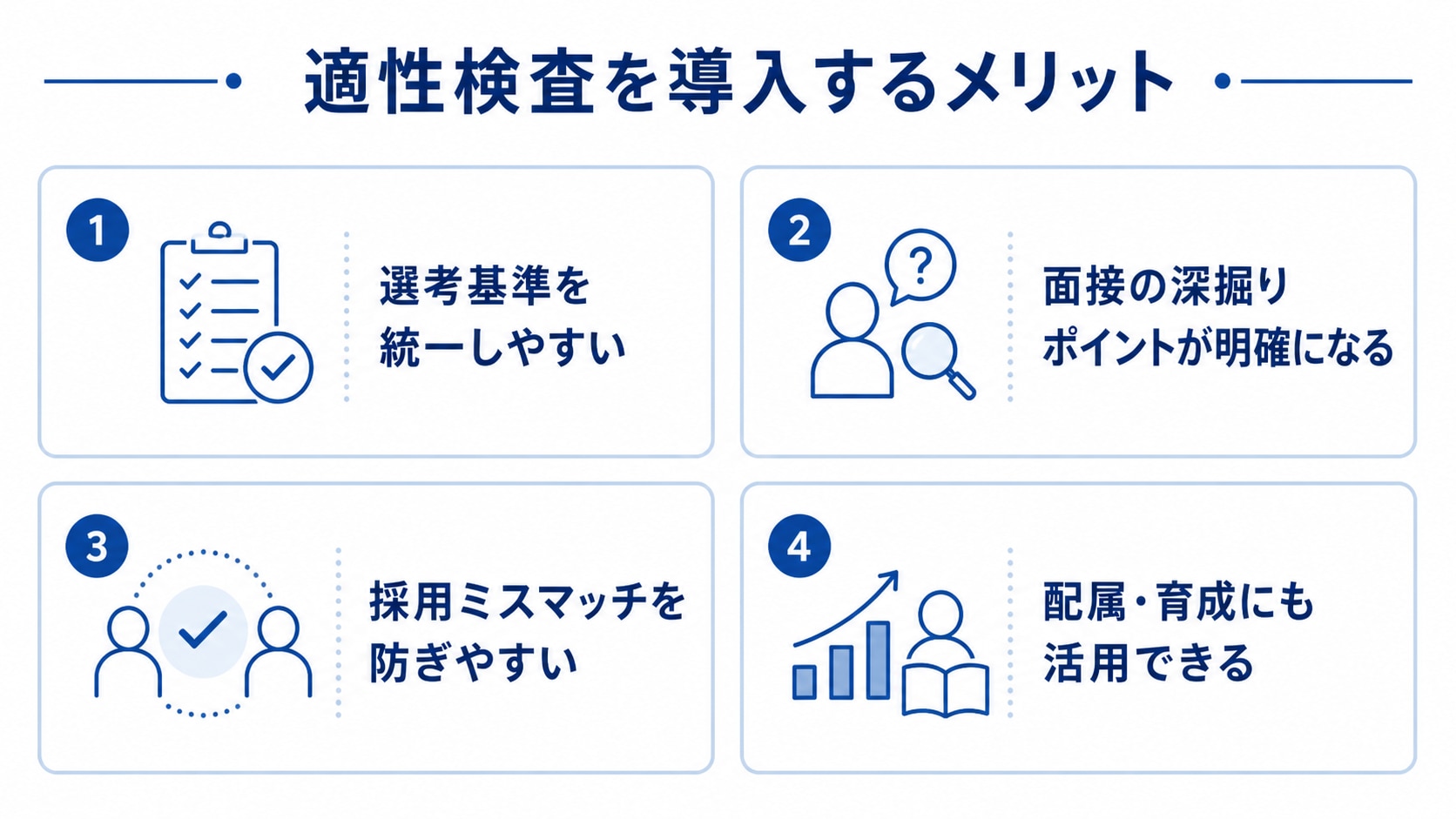 適性検査を導入するメリット

1
選考基準を統一しやすい

2
?
面接の深掘りポイントが明確になる

3
採用ミスマッチを防ぎやすい

4
配属・育成にも活用できる